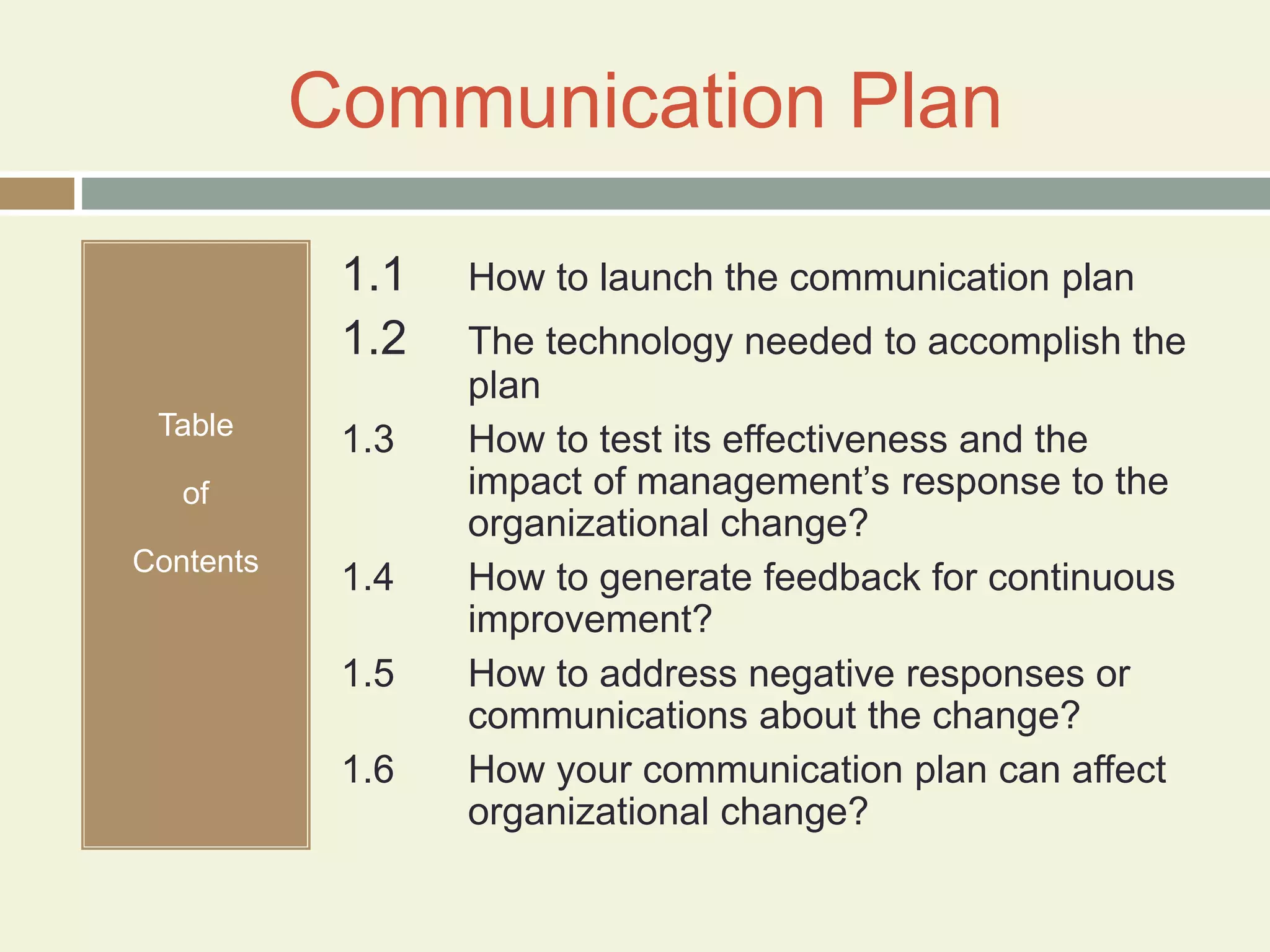 Communication Plan

Table

of

Contents

1.1 How to launch the communication plan

1.2 The technology needed to accomplish the plan

1.3 How to test its effectiveness and the impact of management's response to the organizational change?

1.4 How to generate feedback for continuous improvement?

1.5 How to address negative responses or communications about the change?

1.6 How your communication plan can affect organizational change?